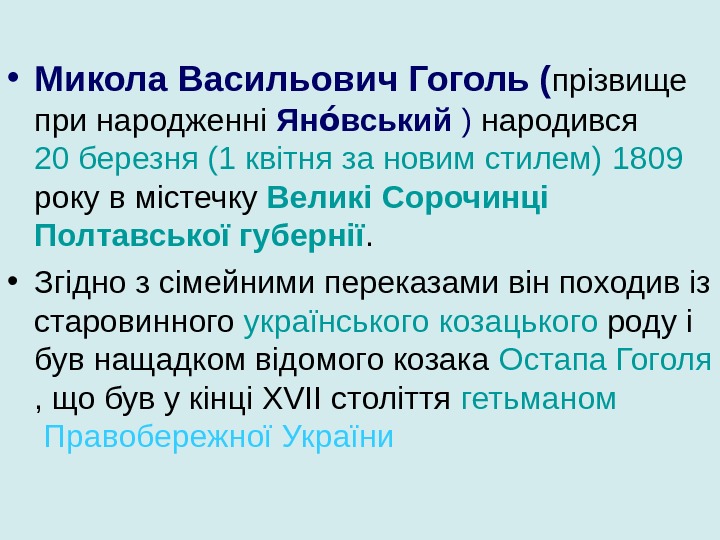 • Микола Васильович Гоголь (прізвище при народженні Яно́вський ) народився 20 березня (1 квітня за новим стилем) 1809 року в містечку Великі Сорочинці Полтавської губернії.

• Згідно з сімейними переказами він походив із старовинного українського козацького роду і був нащадком відомого козака Остапа Гоголя , що був у кінці XVII століття гетьманом Правобережної України